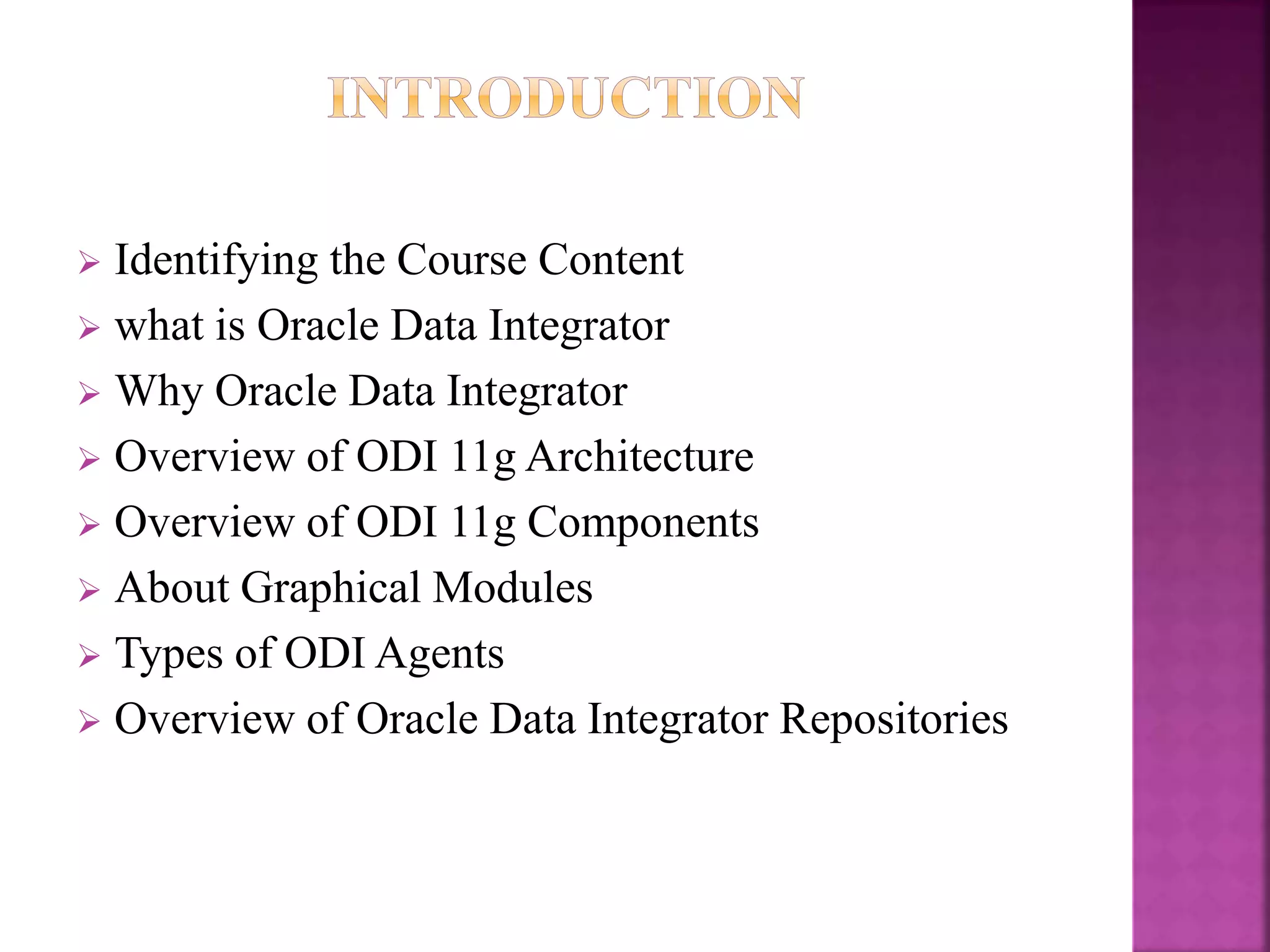 INTRODUCTION

➢ Identifying the Course Content
➢ what is Oracle Data Integrator
➢ Why Oracle Data Integrator
➢ Overview of ODI 11g Architecture
➢ Overview of ODI 11g Components
➢ About Graphical Modules
➢ Types of ODI Agents
➢ Overview of Oracle Data Integrator Repositories